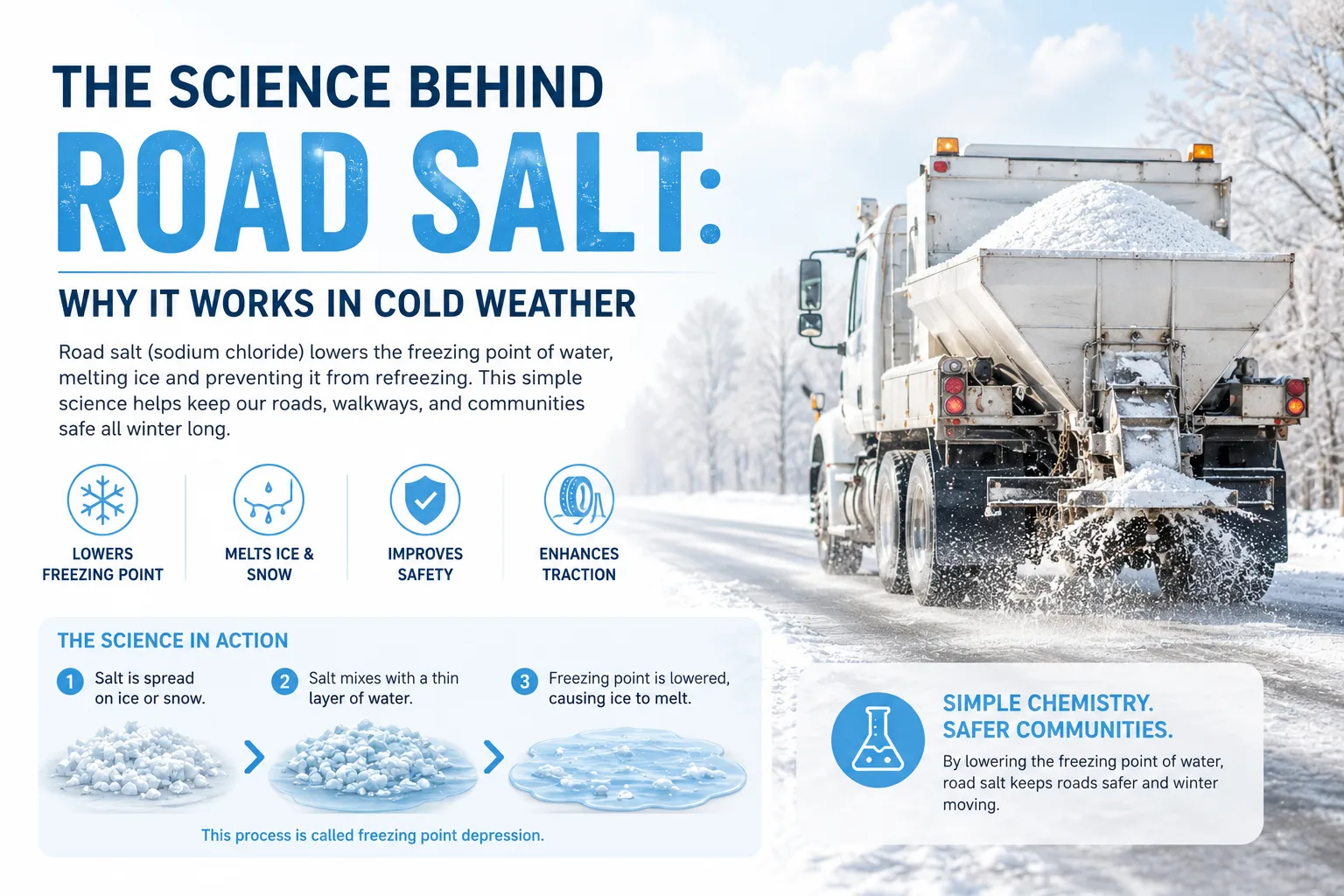 THE SCIENCE BEHIND
ROAD SALT:
WHY IT WORKS IN COLD WEATHER

Road salt (sodium chloride) lowers the freezing point of water, melting ice and preventing it from refreezing. This simple science helps keep our roads, walkways, and communities safe all winter long.

LOWERS FREEZING POINT

MELTS ICE & SNOW

IMPROVES SAFETY

ENHANCES TRACTION

THE SCIENCE IN ACTION

1 Salt is spread on ice or snow.

2 Salt mixes with a thin layer of water.

3 Freezing point is lowered, causing ice to melt.

This process is called freezing point depression.

SIMPLE CHEMISTRY. SAFER COMMUNITIES.

By lowering the freezing point of water, road salt keeps roads safer and winter moving.